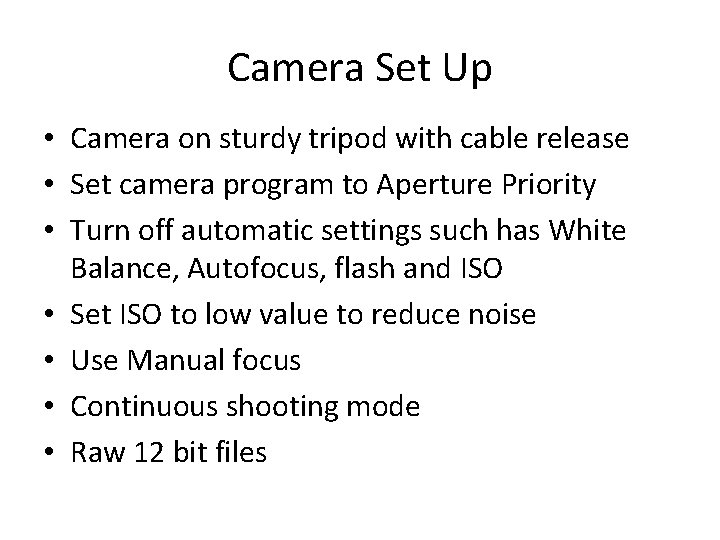 Camera Set Up

• Camera on sturdy tripod with cable release
• Set camera program to Aperture Priority
• Turn off automatic settings such has White Balance, Autofocus, flash and ISO
• Set ISO to low value to reduce noise
• Use Manual focus
• Continuous shooting mode
• Raw 12 bit files